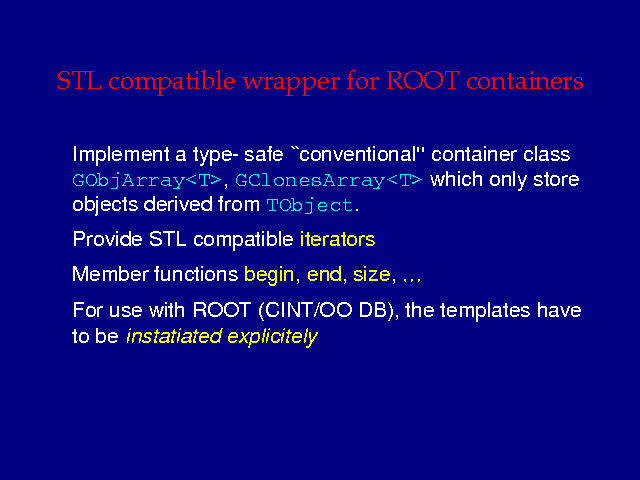 STL compatible wrapper for ROOT containers

Implement a type- safe ``conventional'' container class GObjArray<T>, GClonesArray<T> which only store objects derived from TObject.

Provide STL compatible iterators

Member functions begin, end, size, ...

For use with ROOT (CINT/OO DB), the templates have to be instatiated explicitely